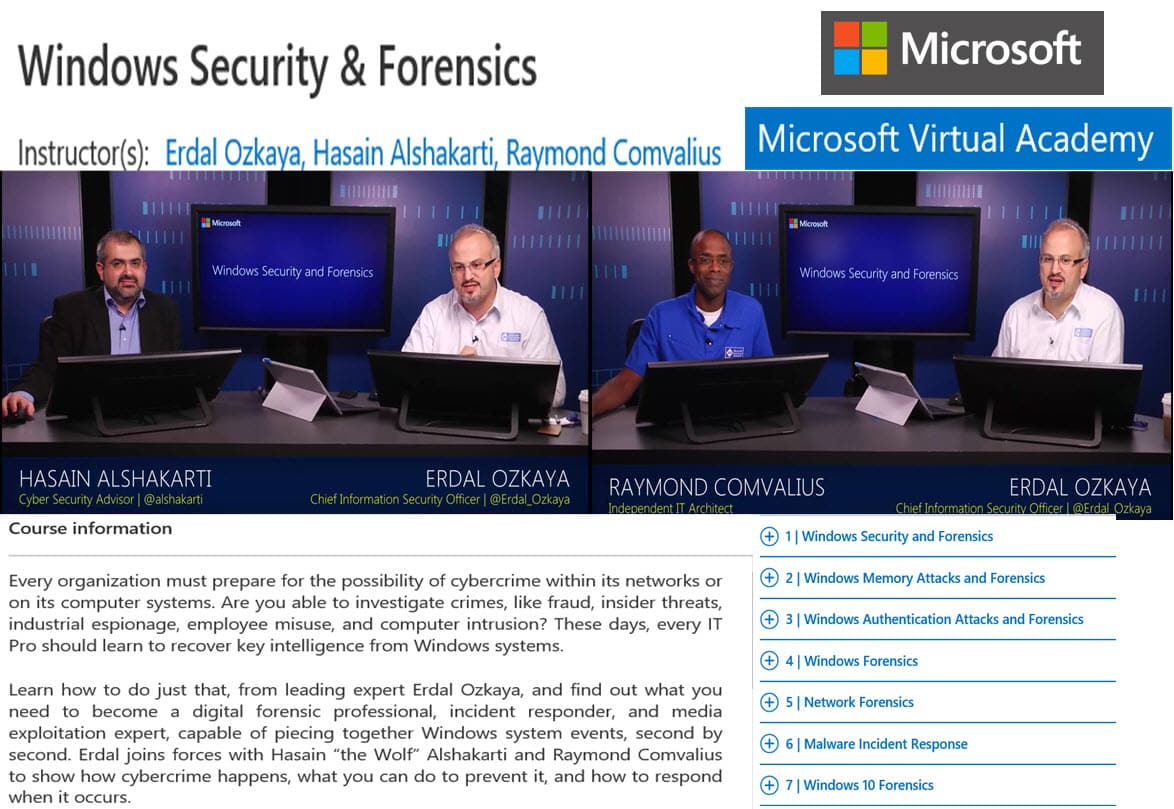 Windows Security & Forensics

Microsoft

Instructor(s): Erdal Ozkaya, Hasain Alshakarti, Raymond Comvalius

Microsoft Virtual Academy

Microsoft

Windows Security and Forensics

HASAIN ALSHAKARTI
Cyber Security Advisor | @alshakarti

ERDAL OZKAYA
Chief Information Security Officer | @Erdal_Ozkaya

Microsoft

Windows Security and Forensics

RAYMOND COMVALIUS
Independent IT Architect

ERDAL OZKAYA
Chief Information Security Officer | @Erdal_Ozkaya

Course information

Every organization must prepare for the possibility of cybercrime within its networks or on its computer systems. Are you able to investigate crimes, like fraud, insider threats, industrial espionage, employee misuse, and computer intrusion? These days, every IT Pro should learn to recover key intelligence from Windows systems.

Learn how to do just that, from leading expert Erdal Ozkaya, and find out what you need to become a digital forensic professional, incident responder, and media exploitation expert, capable of piecing together Windows system events, second by second. Erdal joins forces with Hasain "the Wolf" Alshakarti and Raymond Comvalius to show how cybercrime happens, what you can do to prevent it, and how to respond when it occurs.

1 | Windows Security and Forensics

2 | Windows Memory Attacks and Forensics

3 | Windows Authentication Attacks and Forensics

4 | Windows Forensics

5 | Network Forensics

6 | Malware Incident Response

7 | Windows 10 Forensics